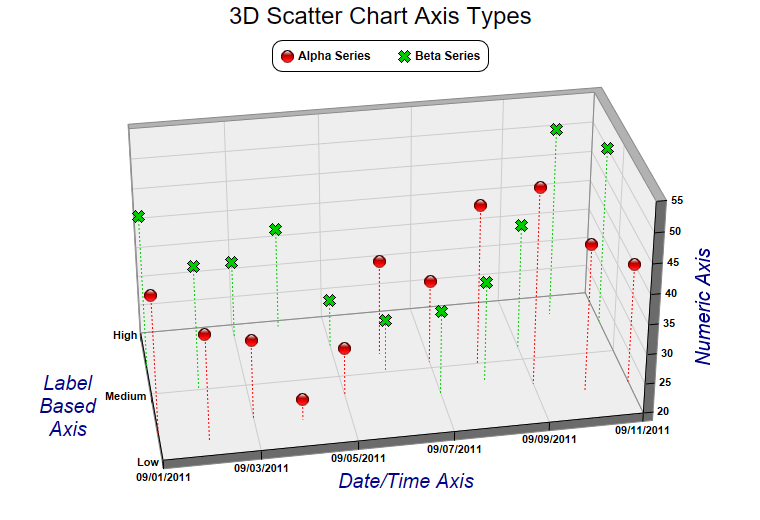 3D Scatter Chart Axis Types

Alpha Series
Beta Series

55
50
45
40
35
30
25
20

Numeric Axis

High
Medium
Low

Label Based Axis

09/01/2011
09/03/2011
09/05/2011
09/07/2011
09/09/2011
09/11/2011

Date/Time Axis